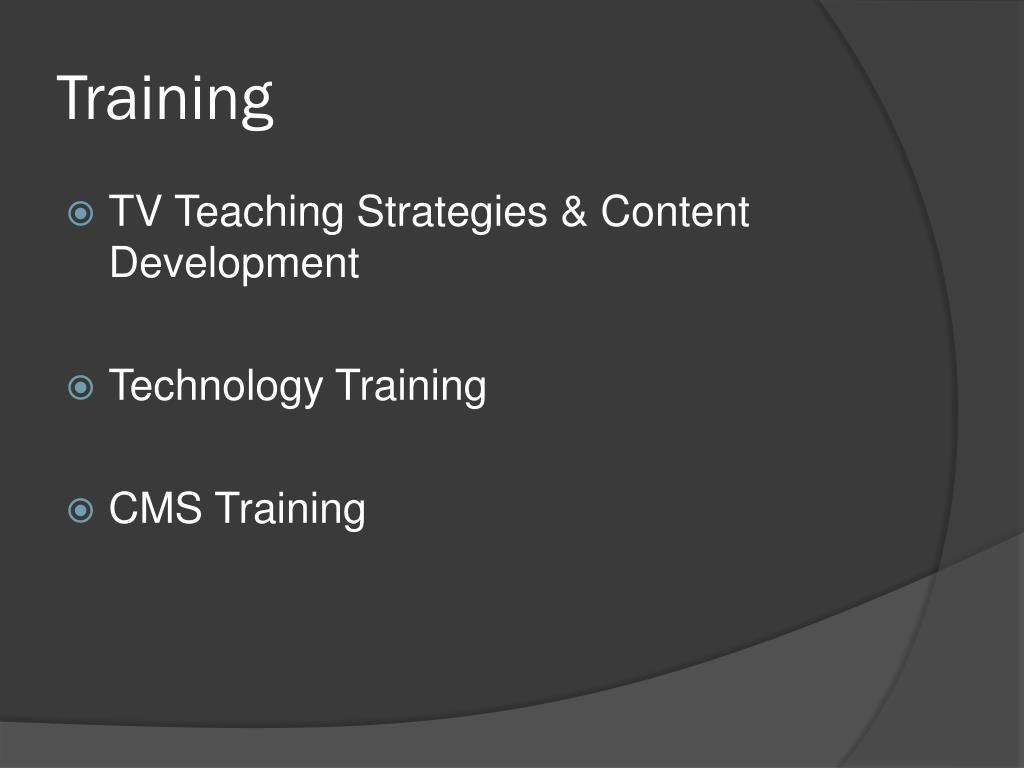 Training

TV Teaching Strategies & Content Development

Technology Training

CMS Training